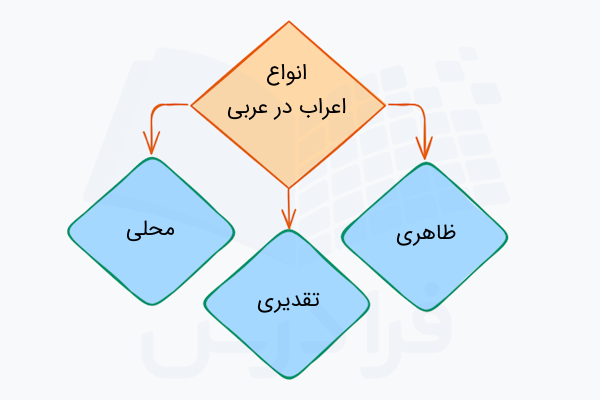 انواع
اعراب در عربی

ظاهری

تقدیری

محلی

فرادرس